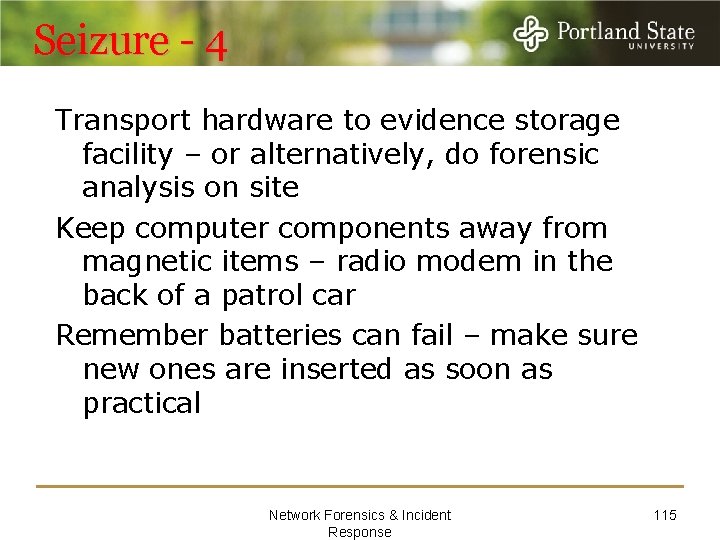 Seizure - 4

Portland State UNIVERSITY

Transport hardware to evidence storage facility – or alternatively, do forensic analysis on site

Keep computer components away from magnetic items – radio modem in the back of a patrol car

Remember batteries can fail – make sure new ones are inserted as soon as practical

Network Forensics & Incident Response

115